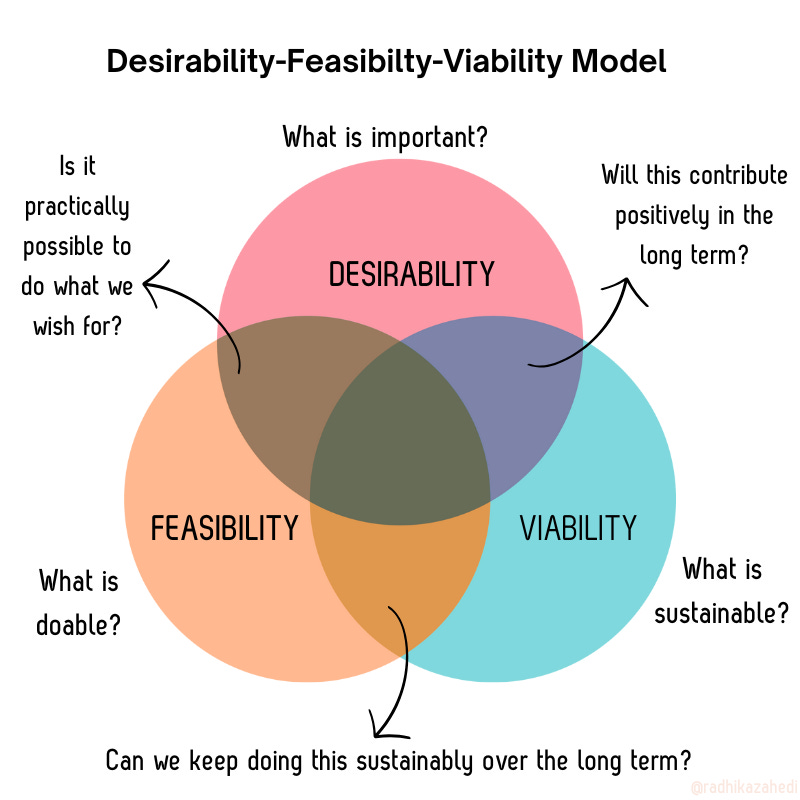 Desirability-Feasibilty-Viability Model

What is important?

Is it practically possible to do what we wish for?

Will this contribute positively in the long term?

DESIRABILITY

FEASIBILITY

VIABILITY

What is doable?

What is sustainable?

Can we keep doing this sustainably over the long term?

@radhikazahedi